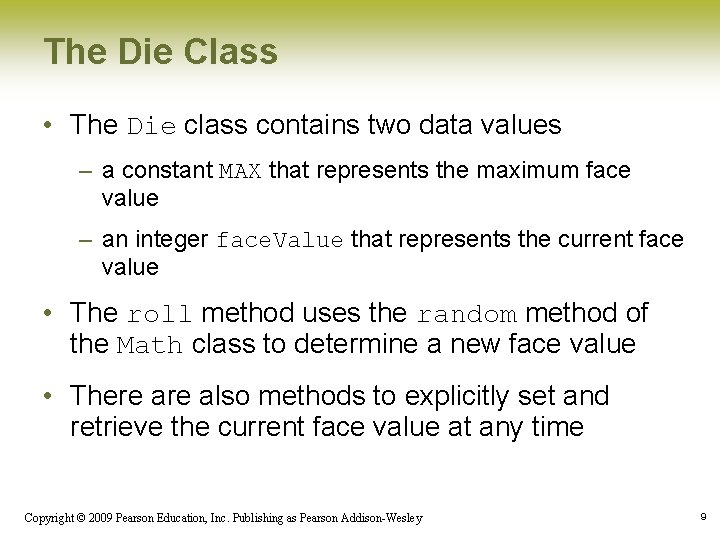 The Die Class

• The Die class contains two data values

– a constant MAX that represents the maximum face value

– an integer faceValue that represents the current face value

• The roll method uses the random method of the Math class to determine a new face value

• There are also methods to explicitly set and retrieve the current face value at any time

Copyright © 2009 Pearson Education, Inc. Publishing as Pearson Addison-Wesley

9